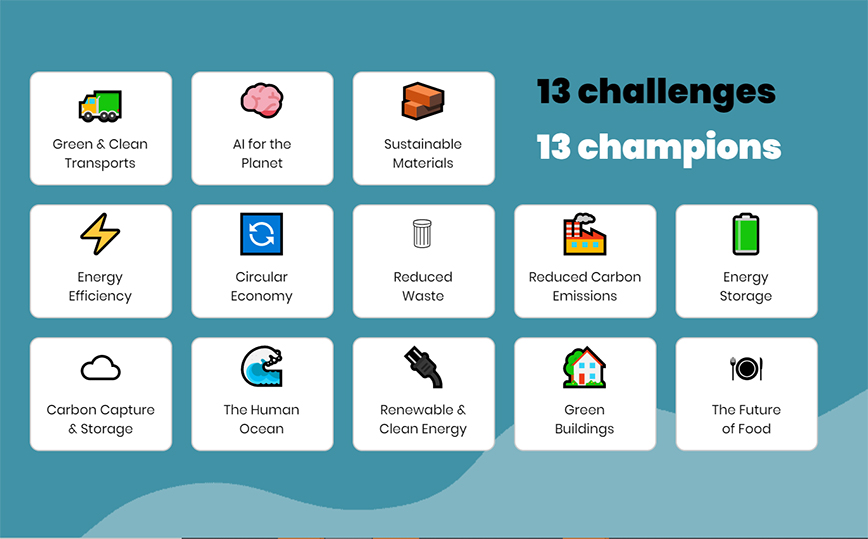 Green & Clean Transports

AI for the Planet

Sustainable Materials

13 challenges

13 champions

Energy Efficiency

Circular Economy

Reduced Waste

Reduced Carbon Emissions

Energy Storage

Carbon Capture & Storage

The Human Ocean

Renewable & Clean Energy

Green Buildings

The Future of Food